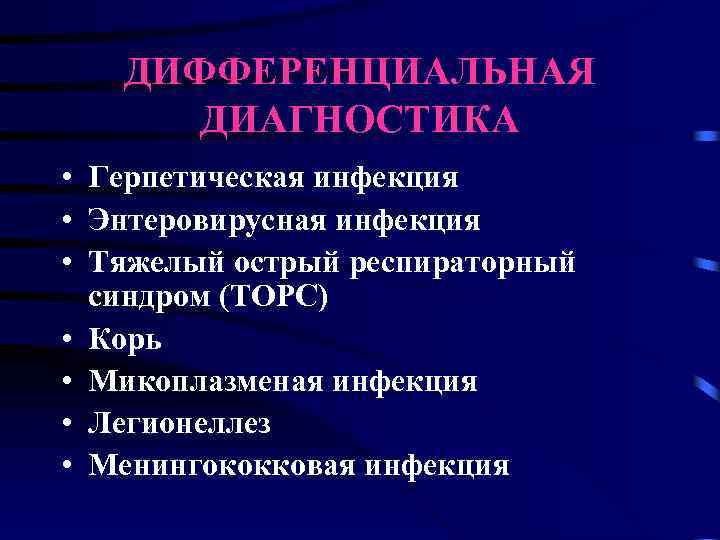 ДИФФЕРЕНЦИАЛЬНАЯ ДИАГНОСТИКА

• Герпетическая инфекция
• Энтеровирусная инфекция
• Тяжелый острый респираторный синдром (ТОРС)
• Корь
• Микоплазменая инфекция
• Легионеллез
• Менингококковая инфекция